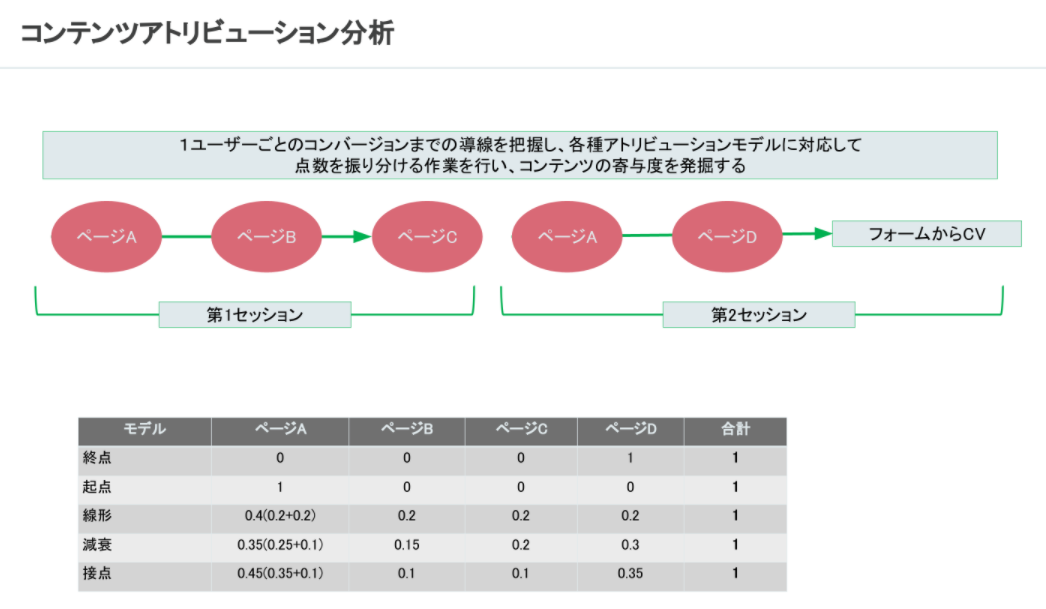 コンテンツアトリビューション分析

1ユーザーごとのコンバージョンまでの導線を把握し、各種アトリビューションモデルに対応して点数を振り分ける作業を行い、コンテンツの寄与度を発掘する

ページA

ページB

ページC

ページA

ページD

フォームからCV

第1セッション

第2セッション

| モデル | ページA | ページB | ページC | ページD | 合計 |
|---|---|---|---|---|---|
| 終点 | 0 | 0 | 0 | 1 | 1 |
| 起点 | 1 | 0 | 0 | 0 | 1 |
| 線形 | 0.4(0.2+0.2) | 0.2 | 0.2 | 0.2 | 1 |
| 減衰 | 0.35(0.25+0.1) | 0.15 | 0.2 | 0.3 | 1 |
| 接点 | 0.45(0.35+0.1) | 0.1 | 0.1 | 0.35 | 1 |